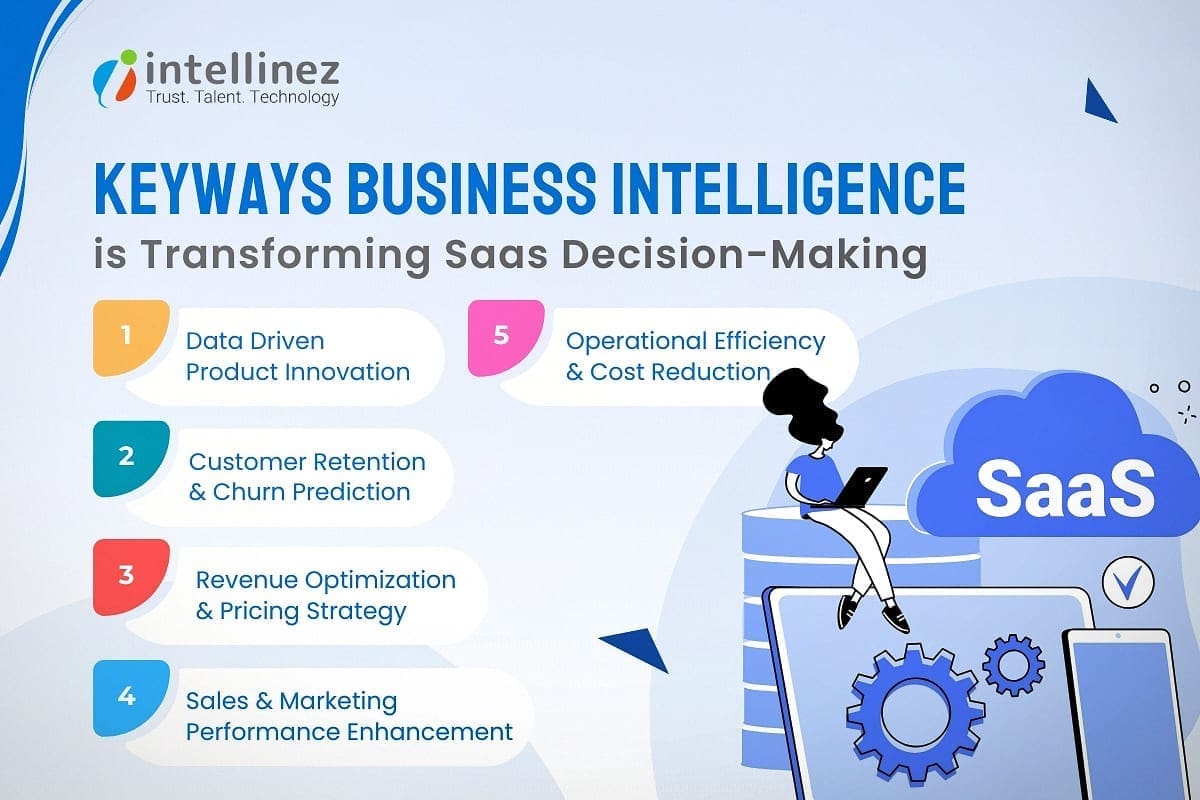 intellinez
Trust. Talent. Technology

KEYWAYS BUSINESS INTELLIGENCE
is Transforming Saas Decision-Making

1 Data Driven Product Innovation

2 Customer Retention & Churn Prediction

3 Revenue Optimization & Pricing Strategy

4 Sales & Marketing Performance Enhancement

5 Operational Efficiency & Cost Reduction

SaaS